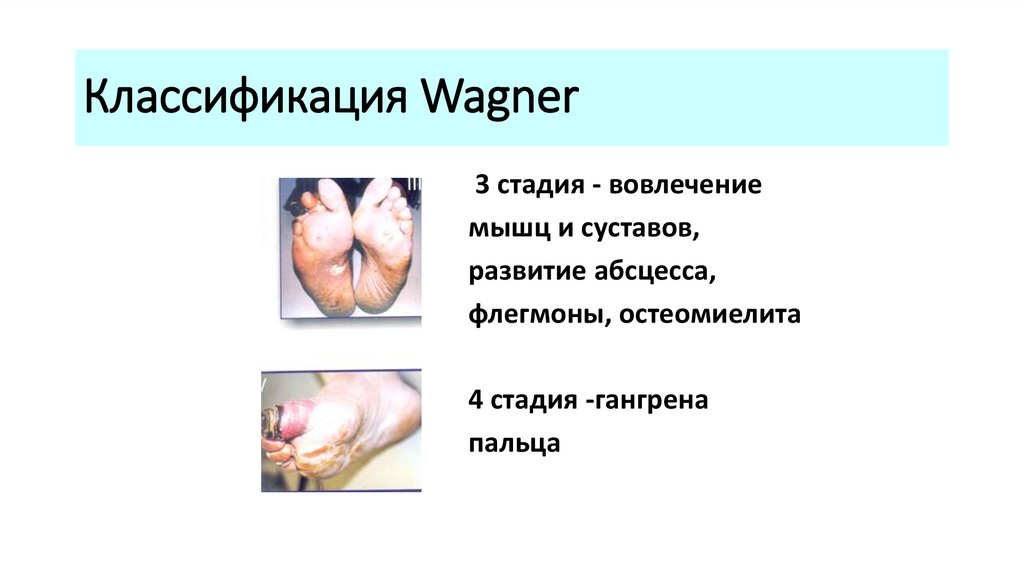 Классификация Wagner

3 стадия - вовлечение мышц и суставов, развитие абсцесса, флегмоны, остеомиелита

4 стадия -гангрена пальца